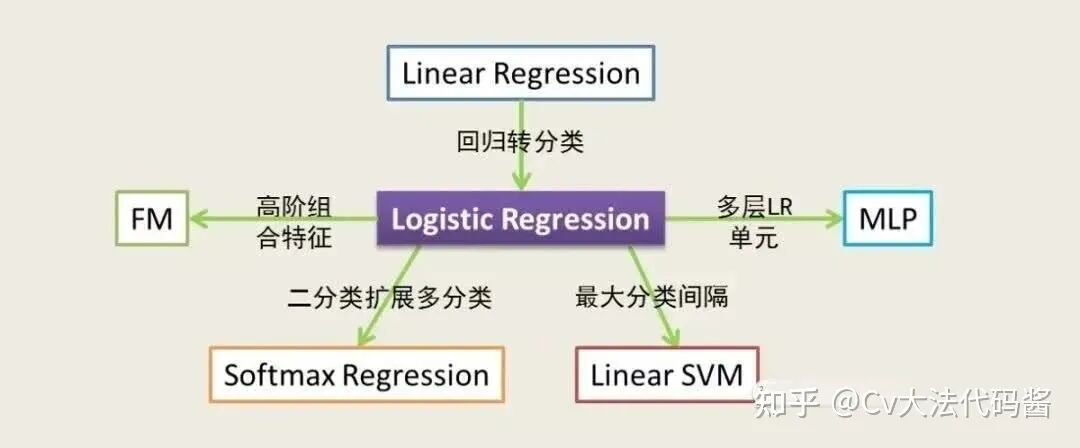 Linear Regression

回归转分类

FM

高阶组合特征

Logistic Regression

多层LR单元

MLP

二分类扩展多分类

最大分类间隔

Softmax Regression

Linear SVM

知乎 @Cv大法代码酱